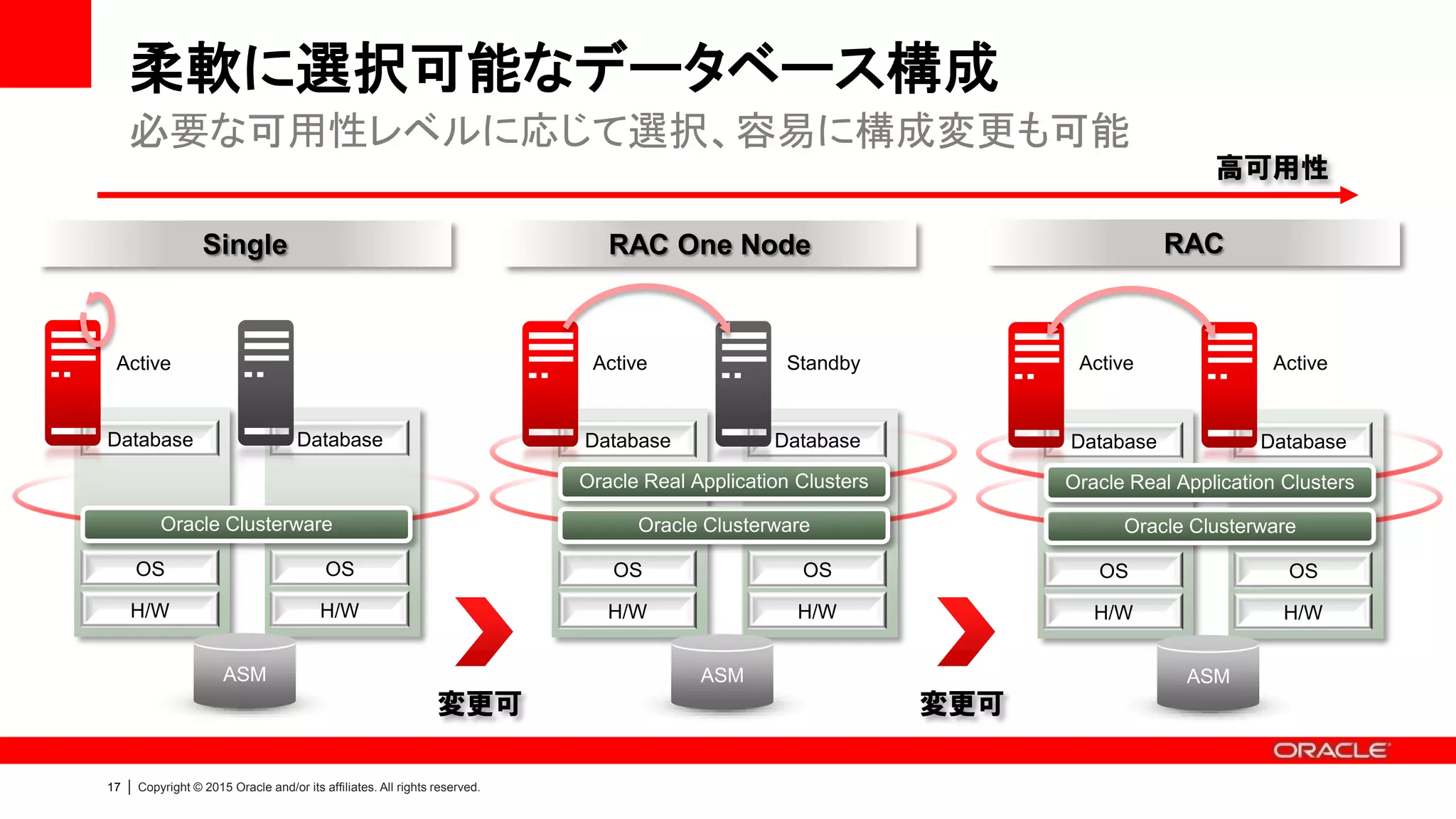 柔軟に選択可能なデータベース構成

必要な可用性レベルに応じて選択、容易に構成変更も可能

高可用性

Single

Active

Database

Database

Oracle Clusterware

OS

OS

H/W

H/W

ASM

変更可

RAC One Node

Active

Standby

Database

Database

Oracle Real Application Clusters

Oracle Clusterware

OS

OS

H/W

H/W

ASM

変更可

RAC

Active

Active

Database

Database

Oracle Real Application Clusters

Oracle Clusterware

OS

OS

H/W

H/W

ASM

ORACLE

17 | Copyright © 2015 Oracle and/or its affiliates. All rights reserved.